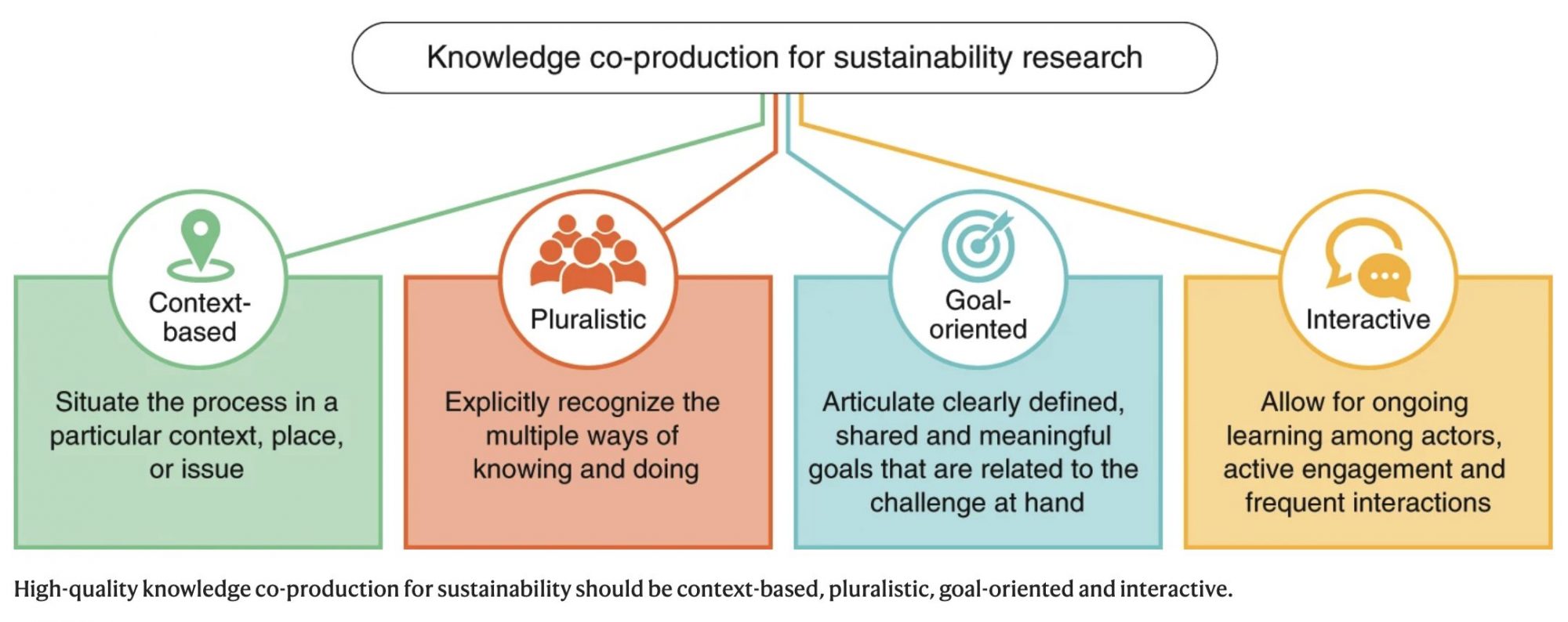 Knowledge co-production for sustainability research

Context-based

Situate the process in a particular context, place, or issue

Pluralistic

Explicitly recognize the multiple ways of knowing and doing

Goal-oriented

Articulate clearly defined, shared and meaningful goals that are related to the challenge at hand

Interactive

Allow for ongoing learning among actors, active engagement and frequent interactions

High-quality knowledge co-production for sustainability should be context-based, pluralistic, goal-oriented and interactive.